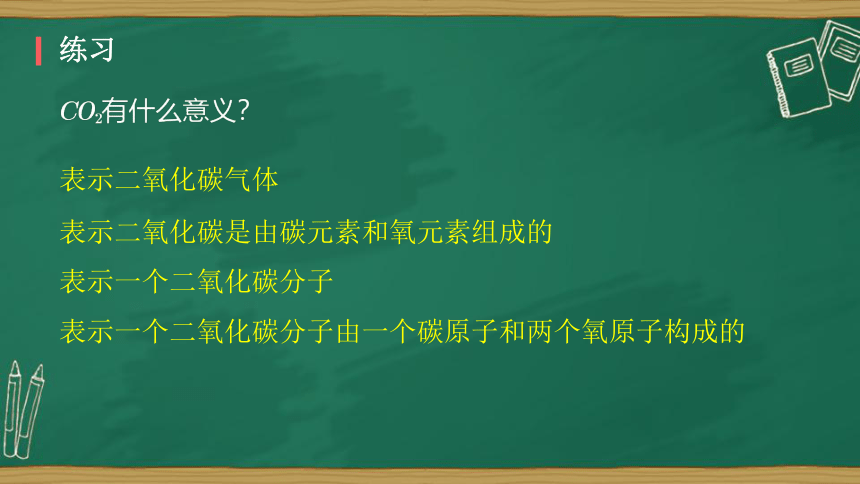 练习

$CO_2$有什么意义?

表示二氧化碳气体

表示二氧化碳是由碳元素和氧元素组成的

表示一个二氧化碳分子

表示一个二氧化碳分子由一个碳原子和两个氧原子构成的